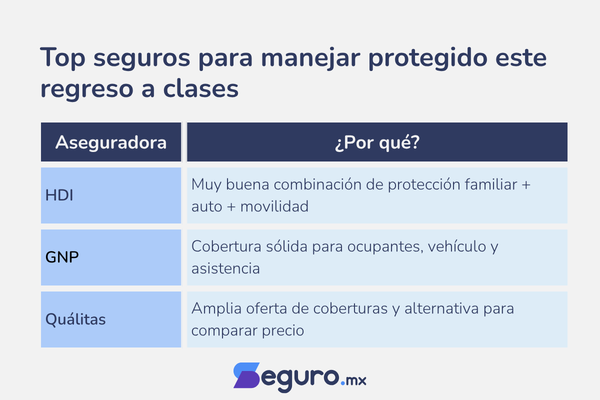 Top seguros para manejar protegido este regreso a clases

| Aseguradora | ¿Por qué? |
|---|---|
| HDI | Muy buena combinación de protección familiar + auto + movilidad |
| GNP | Cobertura sólida para ocupantes, vehículo y asistencia |
| Quálitas | Amplia oferta de coberturas y alternativa para comparar precio |

Seguro.mx